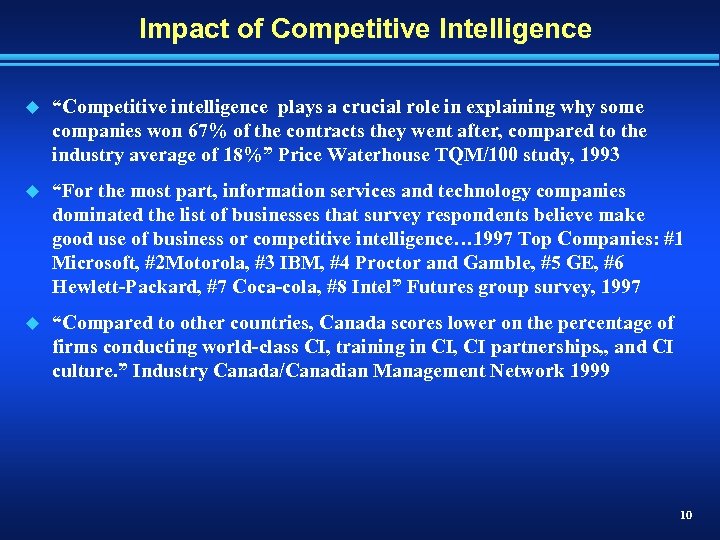 Impact of Competitive Intelligence

“Competitive intelligence plays a crucial role in explaining why some companies won 67% of the contracts they went after, compared to the industry average of 18%” Price Waterhouse TQM/100 study, 1993

“For the most part, information services and technology companies dominated the list of businesses that survey respondents believe make good use of business or competitive intelligence…1997 Top Companies: #1 Microsoft, #2Motorola, #3 IBM, #4 Proctor and Gamble, #5 GE, #6 Hewlett-Packard, #7 Coca-cola, #8 Intel” Futures group survey, 1997

“Compared to other countries, Canada scores lower on the percentage of firms conducting world-class CI, training in CI, CI partnerships,, and CI culture.” Industry Canada/Canadian Management Network 1999

10